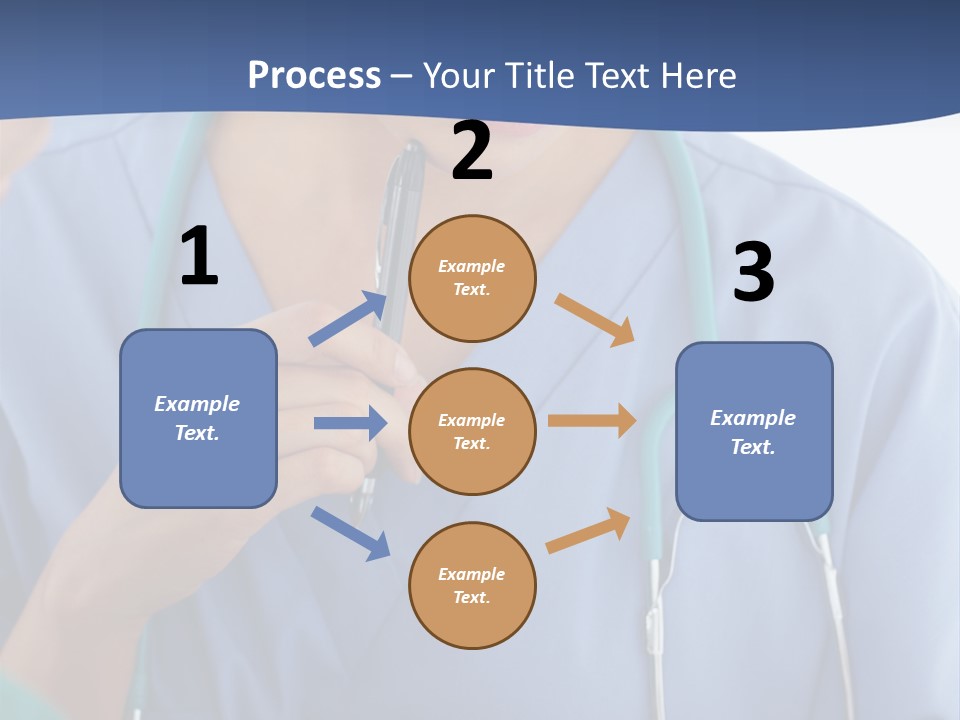 Process – Your Title Text Here

1

Example Text.

2

Example Text.

Example Text.

Example Text.

3

Example Text.